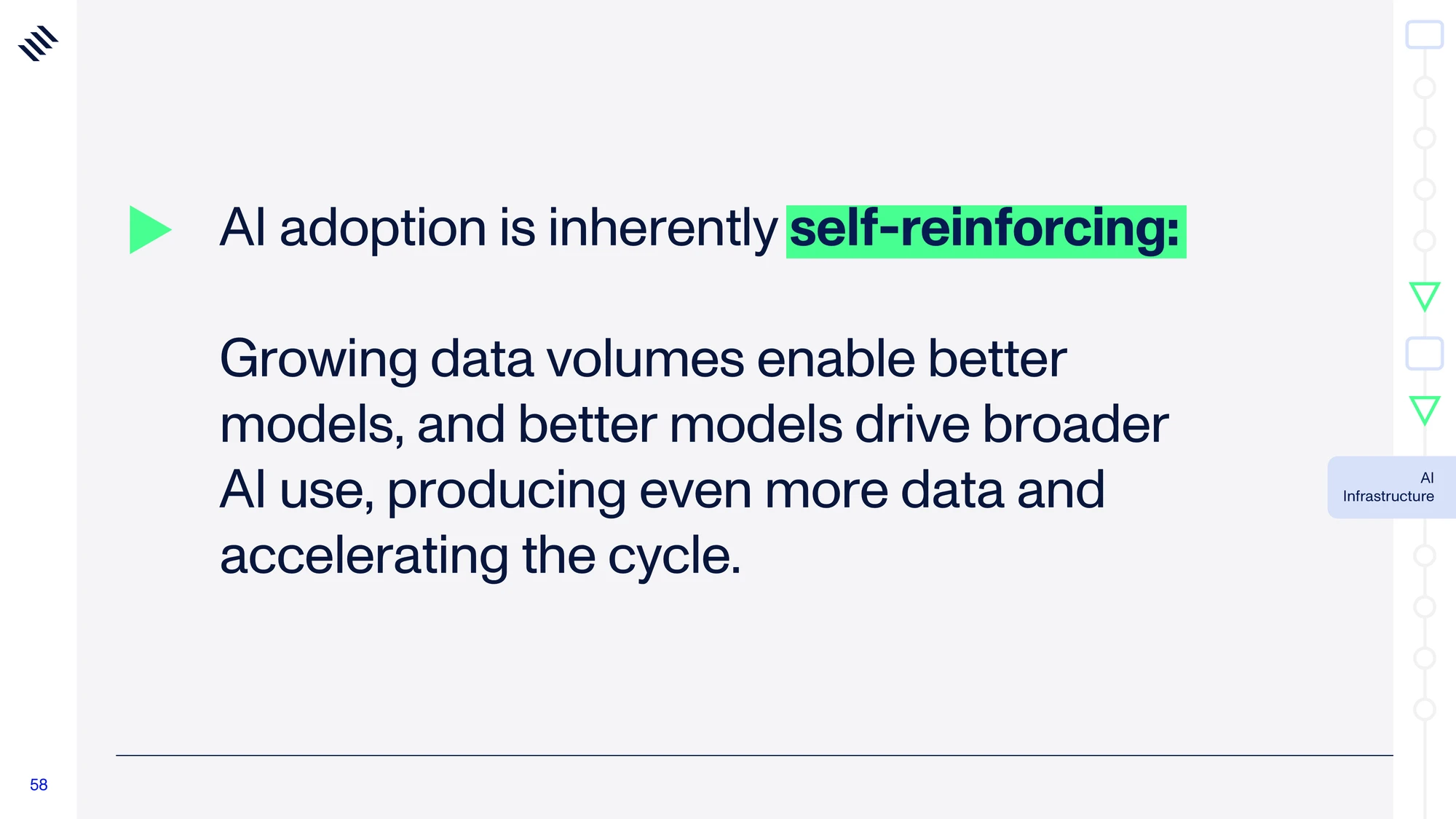 AI adoption is inherently self-reinforcing:

Growing data volumes enable better models, and better models drive broader AI use, producing even more data and accelerating the cycle.

AI Infrastructure

58